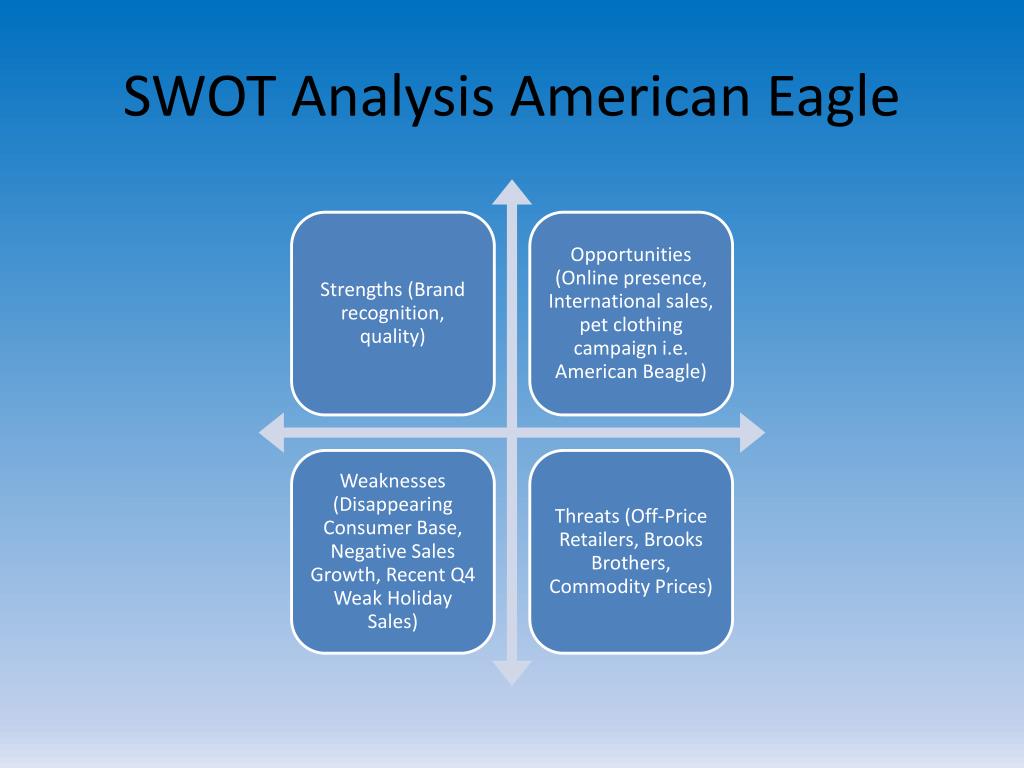 SWOT Analysis American Eagle

Strengths (Brand recognition, quality)

Opportunities (Online presence, International sales, pet clothing campaign i.e. American Beagle)

Weaknesses (Disappearing Consumer Base, Negative Sales Growth, Recent Q4 Weak Holiday Sales)

Threats (Off-Price Retailers, Brooks Brothers, Commodity Prices)